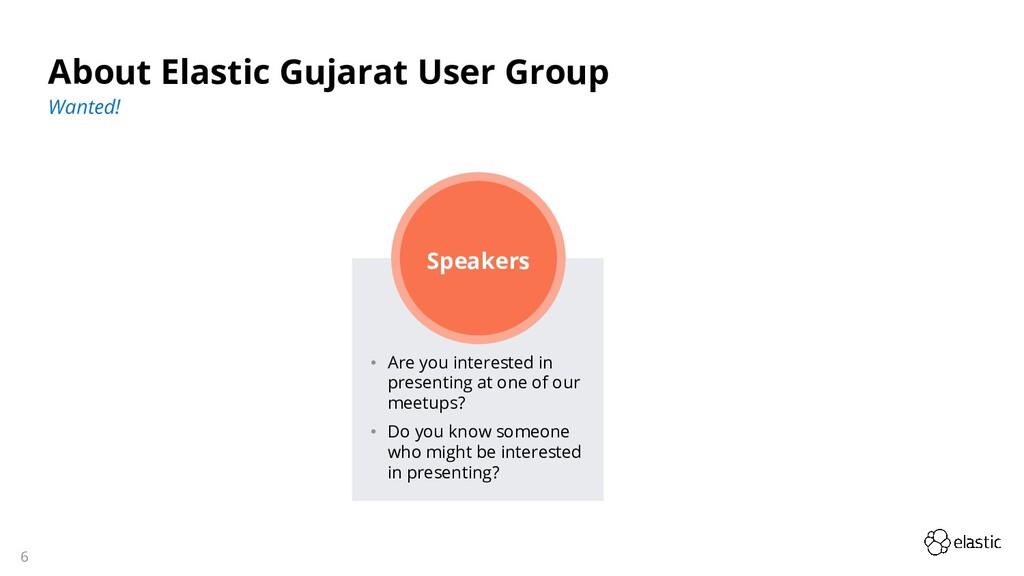 About Elastic Gujarat User Group
Wanted!

Speakers

• Are you interested in presenting at one of our meetups?
• Do you know someone who might be interested in presenting?

6

elastic